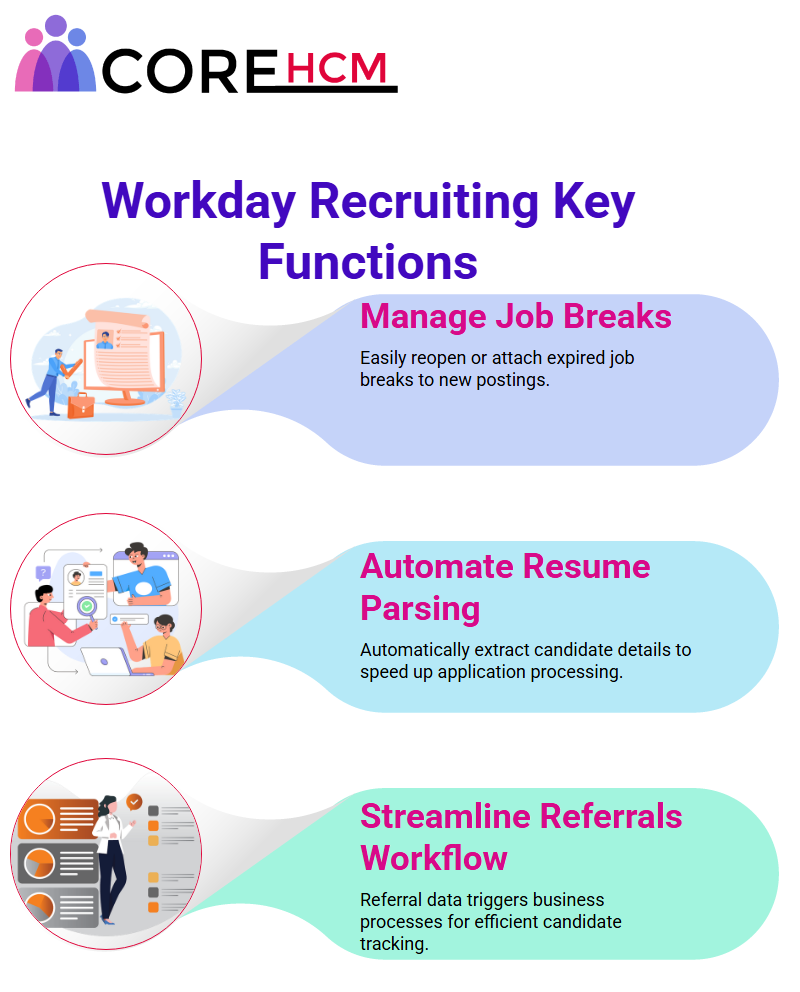 CORE HCM

Workday Recruiting Key Functions

Manage Job Breaks

Easily reopen or attach expired job breaks to new postings.

Automate Resume Parsing

Automatically extract candidate details to speed up application processing.

Streamline Referrals Workflow

Referral data triggers business processes for efficient candidate tracking.